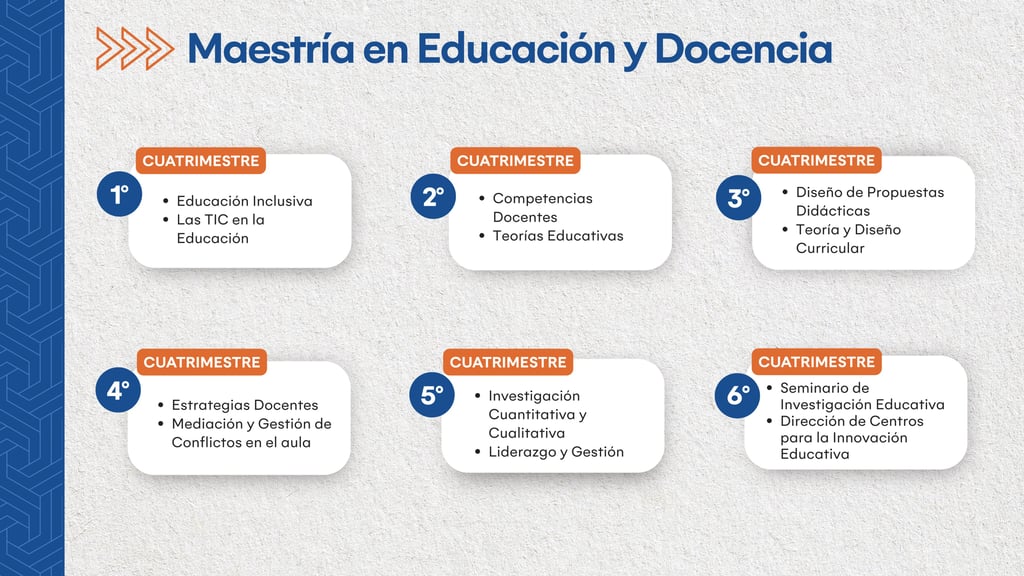 Maestría en Educación y Docencia

CUATRIMESTRE
1°
• Educación Inclusiva
• Las TIC en la Educación

CUATRIMESTRE
2°
• Competencias Docentes
• Teorías Educativas

CUATRIMESTRE
3°
• Diseño de Propuestas Didácticas
• Teoría y Diseño Curricular

CUATRIMESTRE
4°
• Estrategias Docentes
• Mediación y Gestión de Conflictos en el aula

CUATRIMESTRE
5°
• Investigación Cuantitativa y Cualitativa
• Liderazgo y Gestión

CUATRIMESTRE
6°
• Seminario de Investigación Educativa
• Dirección de Centros para la Innovación Educativa